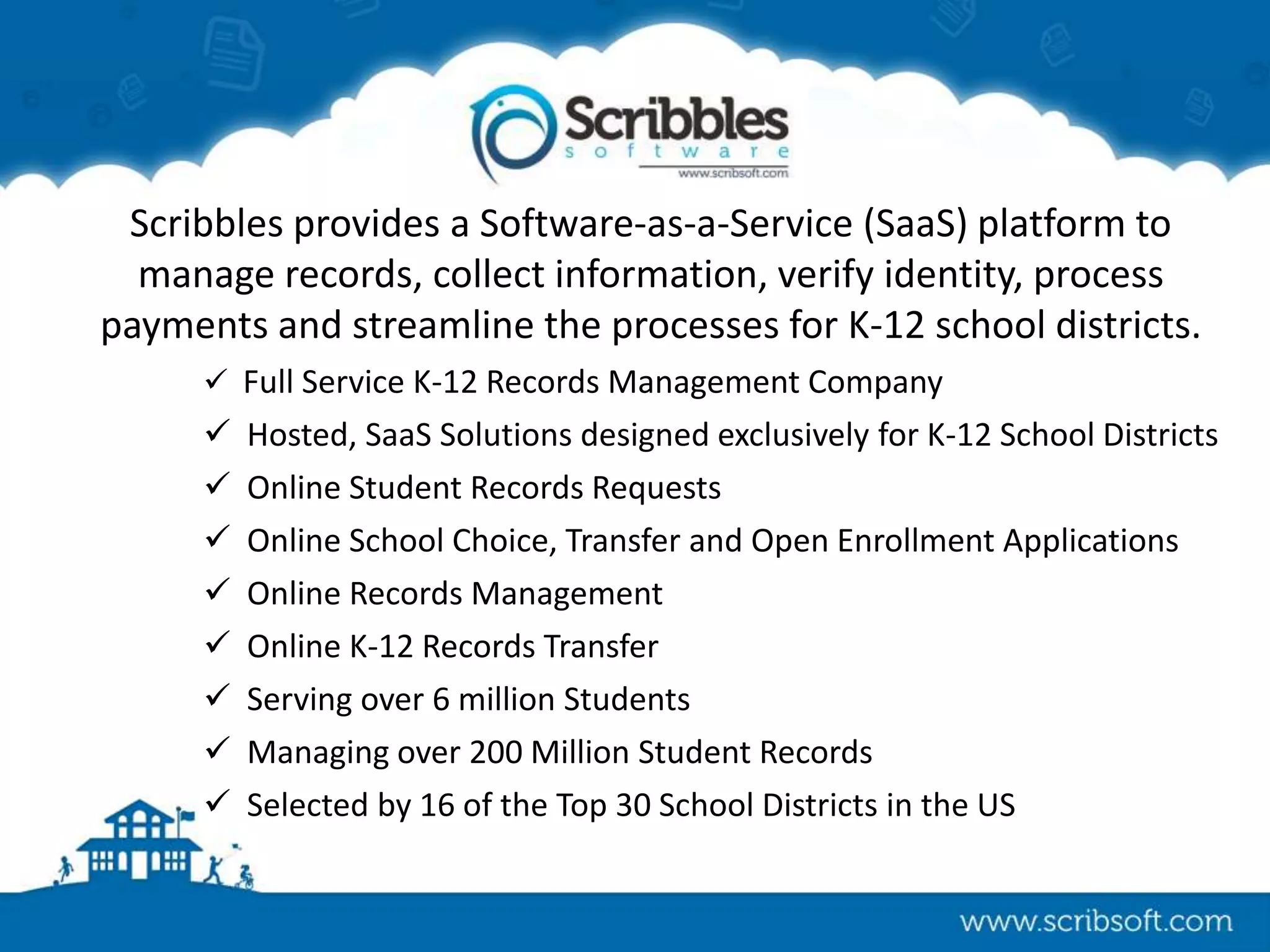 Scribbles
software
www.scribsoft.com

Scribbles provides a Software-as-a-Service (SaaS) platform to manage records, collect information, verify identity, process payments and streamline the processes for K-12 school districts.

✓ Full Service K-12 Records Management Company
✓ Hosted, SaaS Solutions designed exclusively for K-12 School Districts
✓ Online Student Records Requests
✓ Online School Choice, Transfer and Open Enrollment Applications
✓ Online Records Management
✓ Online K-12 Records Transfer
✓ Serving over 6 million Students
✓ Managing over 200 Million Student Records
✓ Selected by 16 of the Top 30 School Districts in the US

www.scribsoft.com